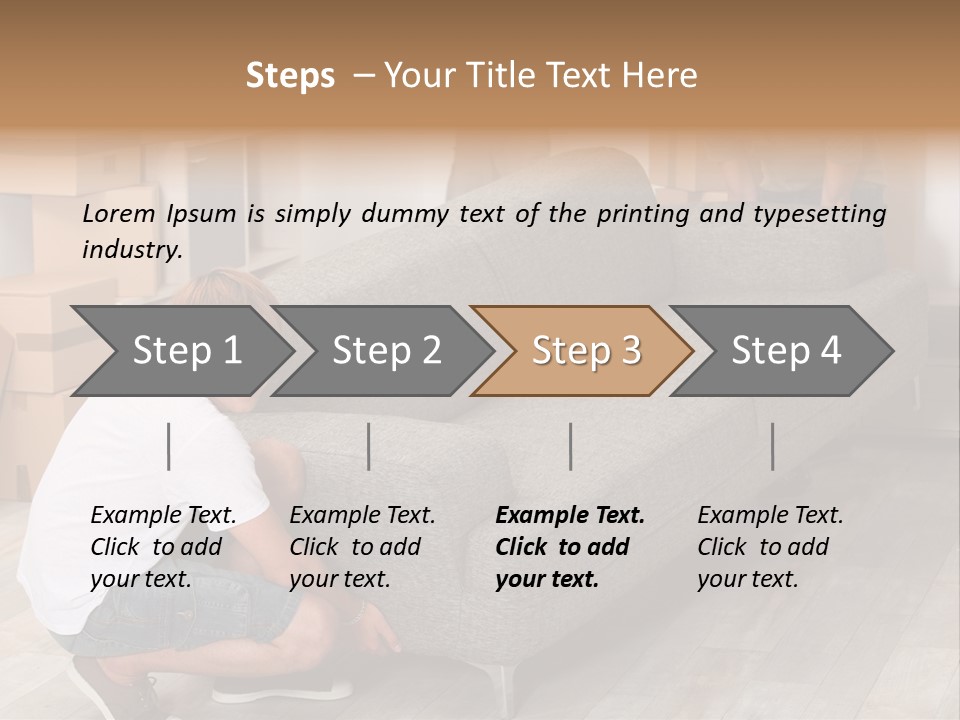 Steps – Your Title Text Here

Lorem Ipsum is simply dummy text of the printing and typesetting industry.

Step 1

Step 2

Step 3

Step 4

Example Text. Click to add your text.

Example Text. Click to add your text.

Example Text. Click to add your text.

Example Text. Click to add your text.